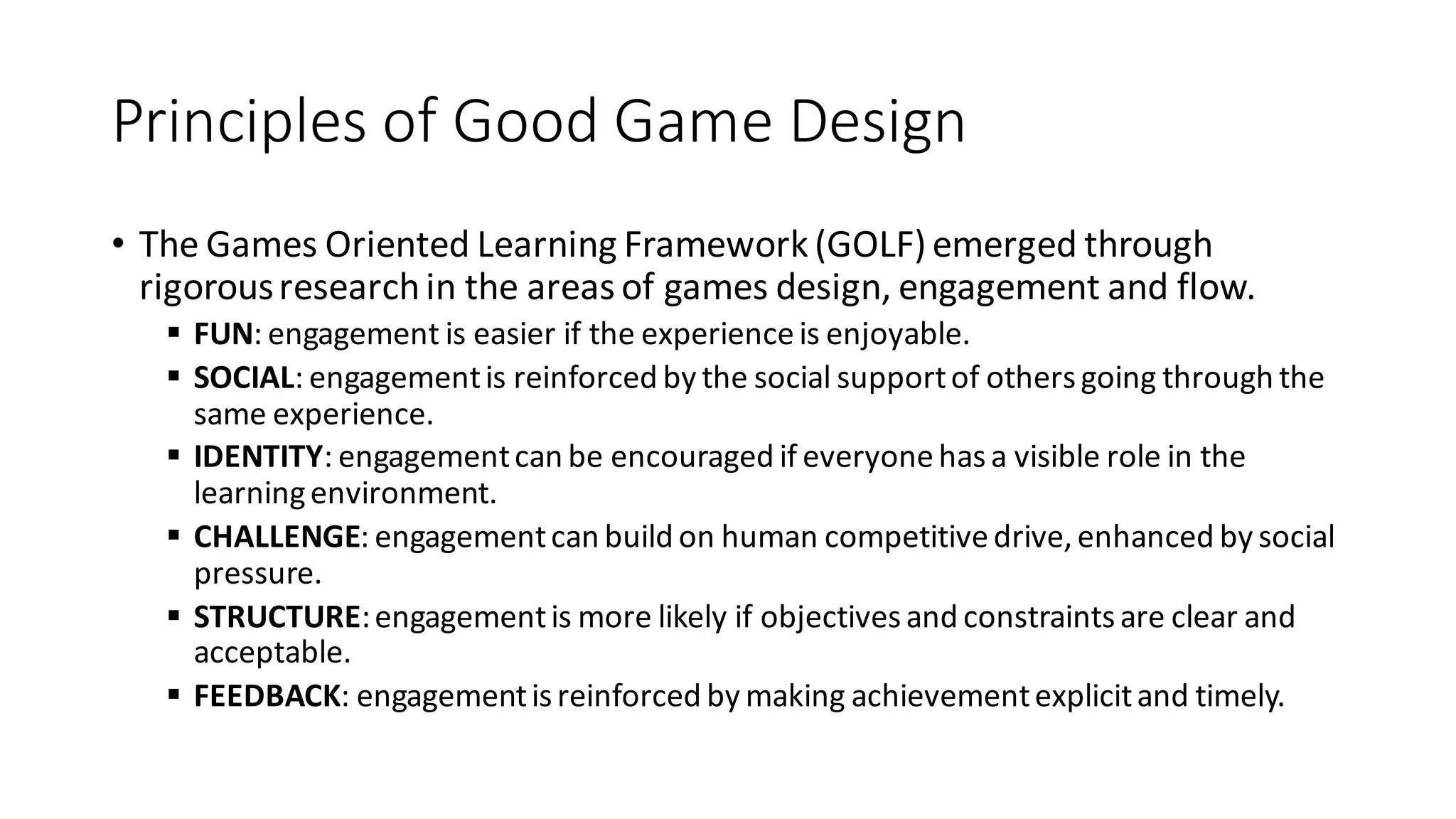 Principles of Good Game Design

• The Games Oriented Learning Framework (GOLF) emerged through rigorous research in the areas of games design, engagement and flow.

▪ FUN: engagement is easier if the experience is enjoyable.

▪ SOCIAL: engagement is reinforced by the social support of others going through the same experience.

▪ IDENTITY: engagement can be encouraged if everyone has a visible role in the learning environment.

▪ CHALLENGE: engagement can build on human competitive drive, enhanced by social pressure.

▪ STRUCTURE: engagement is more likely if objectives and constraints are clear and acceptable.

▪ FEEDBACK: engagement is reinforced by making achievement explicit and timely.